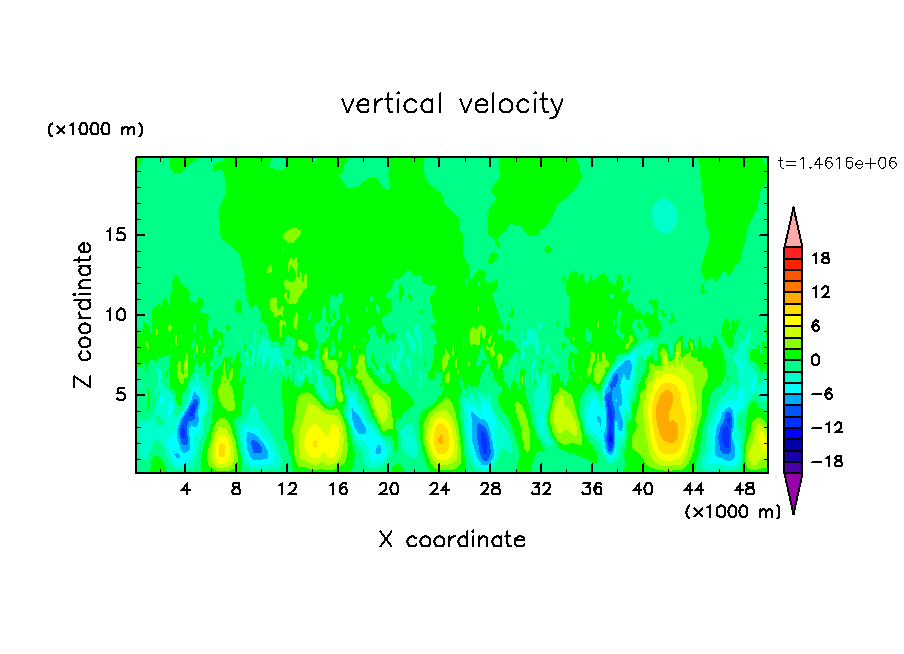 vertical velocity

(×1000 m)

t=1.4616e+06

Z coordinate

15
10
5

18
12
6
0
−6
−12
−18

4 8 12 16 20 24 28 32 36 40 44 48

(×1000 m)

X coordinate